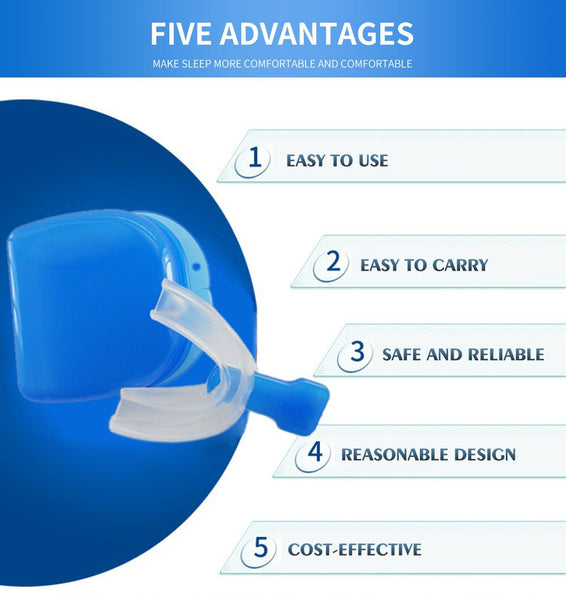 FIVE ADVANTAGES

MAKE SLEEP MORE COMFORTABLE AND COMFORTABLE

1 EASY TO USE

2 EASY TO CARRY

3 SAFE AND RELIABLE

4 REASONABLE DESIGN

5 COST-EFFECTIVE